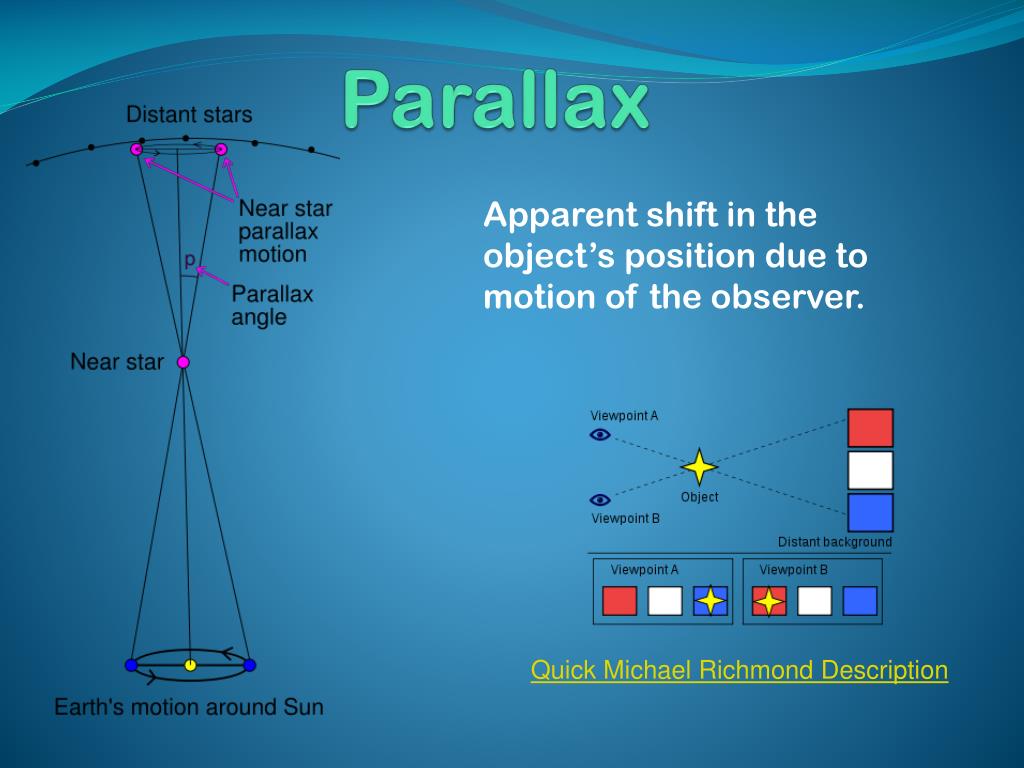 Parallax

Distant stars

Near star parallax motion

p

Parallax angle

Near star

Earth's motion around Sun

Apparent shift in the object's position due to motion of the observer.

Viewpoint A

Object

Viewpoint B

Distant background

Viewpoint A

Viewpoint B

Quick Michael Richmond Description